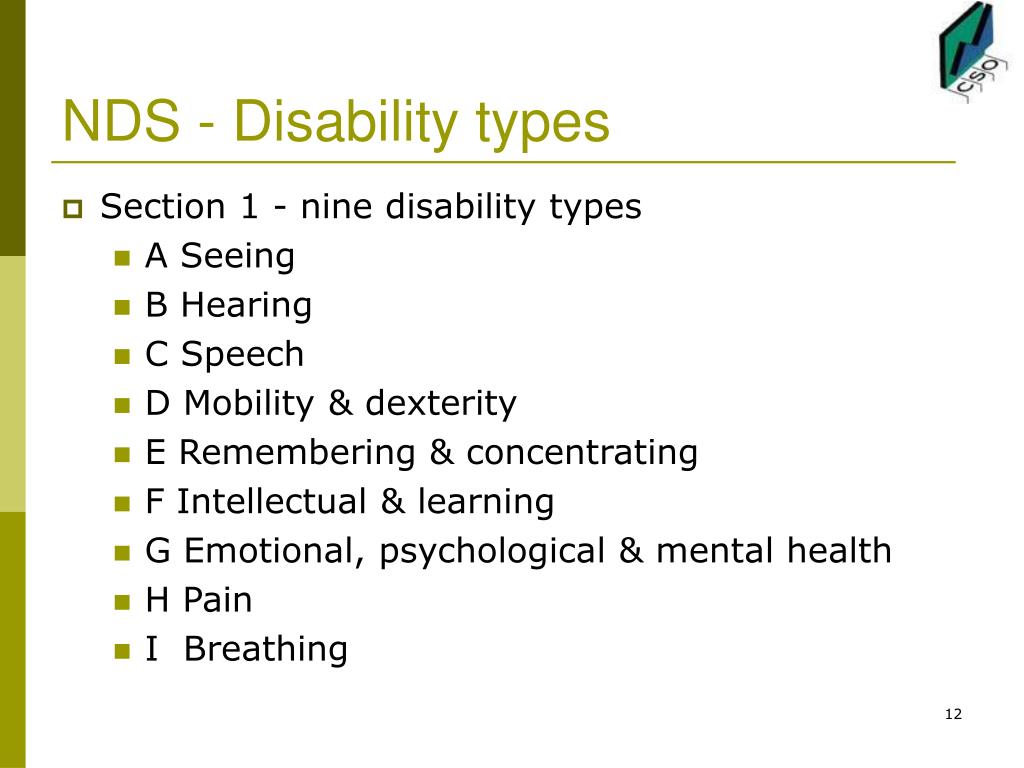 CSO

NDS - Disability types

Section 1 - nine disability types

A Seeing

B Hearing

C Speech

D Mobility & dexterity

E Remembering & concentrating

F Intellectual & learning

G Emotional, psychological & mental health

H Pain

I Breathing

12